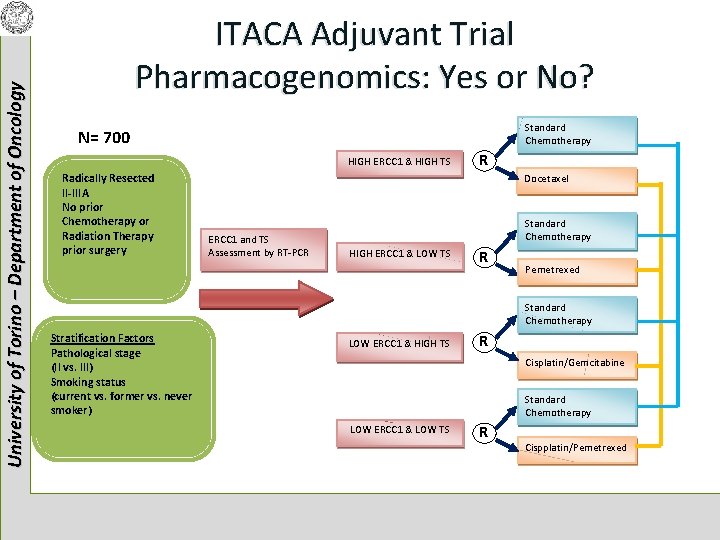 University of Torino – Department of Oncology

ITACA Adjuvant Trial
Pharmacogenomics: Yes or No?

N= 700

Radically Resected
II-IIIA
No prior
Chemotherapy or
Radiation Therapy
prior surgery

Stratification Factors
Pathological stage
(II vs. III)
Smoking status
(current vs. former vs. never smoker)

ERCC1 and TS
Assessment by RT-PCR

HIGH ERCC1 & HIGH TS

R

Standard
Chemotherapy

Docetaxel

HIGH ERCC1 & LOW TS

R

Standard
Chemotherapy

Pemetrexed

LOW ERCC1 & HIGH TS

R

Standard
Chemotherapy

Cisplatin/Gemcitabine

LOW ERCC1 & LOW TS

R

Standard
Chemotherapy

Cispplatin/Pemetrexed